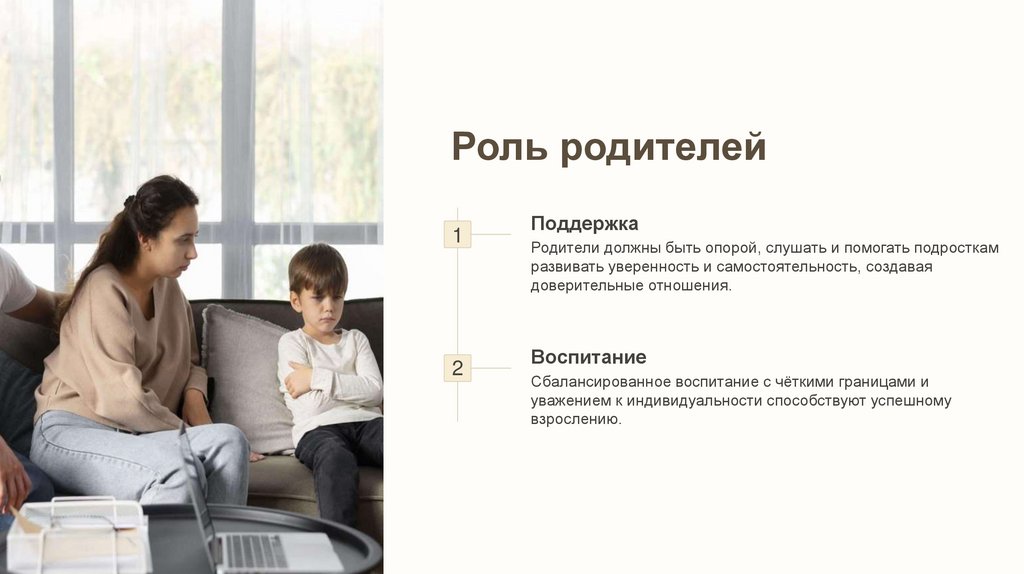 Роль родителей

1

Поддержка

Родители должны быть опорой, слушать и помогать подросткам развивать уверенность и самостоятельность, создавая доверительные отношения.

2

Воспитание

Сбалансированное воспитание с чёткими границами и уважением к индивидуальности способствуют успешному взрослению.